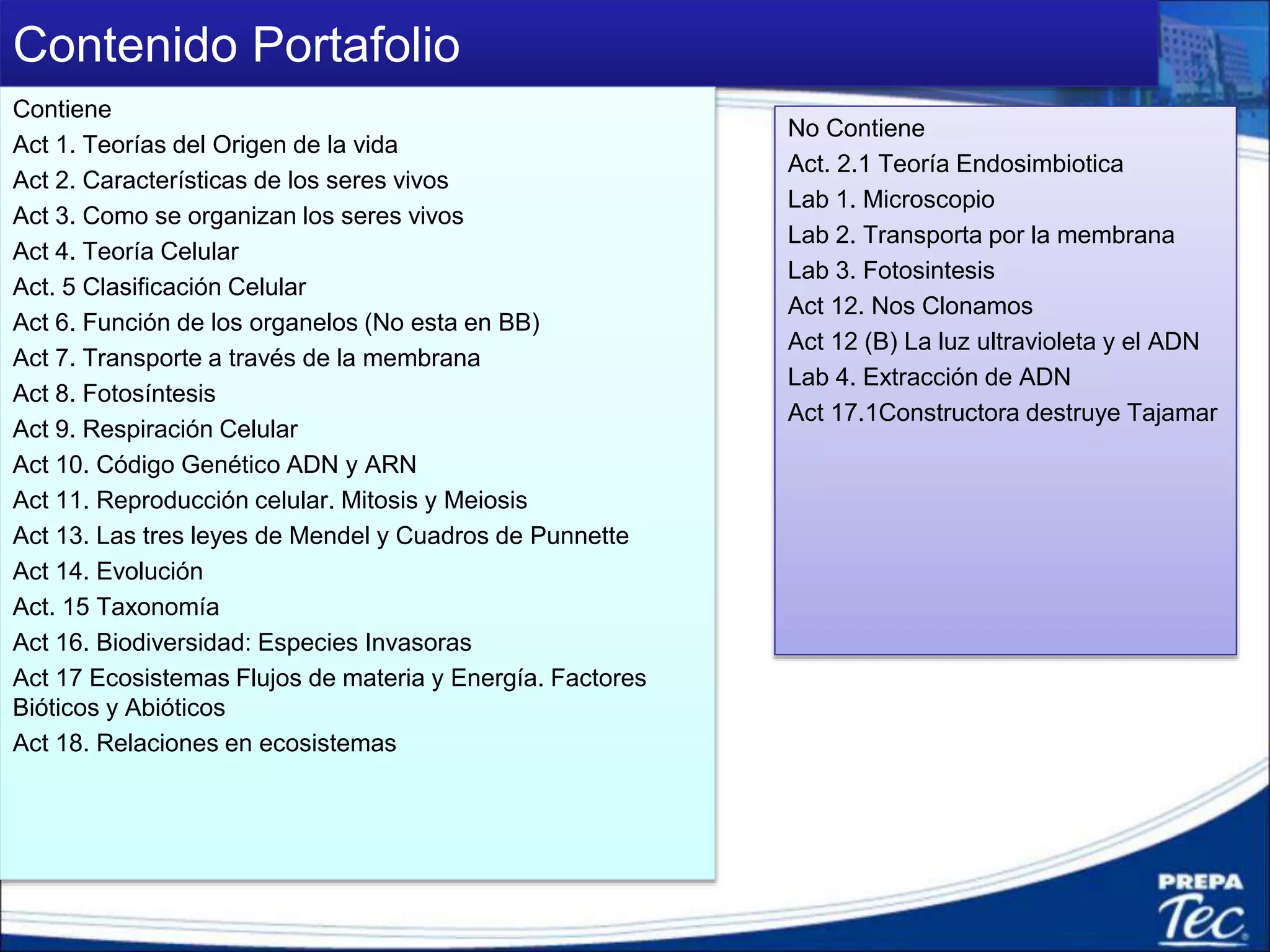 Contenido Portafolio

Contiene
Act 1. Teorías del Origen de la vida
Act 2. Características de los seres vivos
Act 3. Como se organizan los seres vivos
Act 4. Teoría Celular
Act. 5 Clasificación Celular
Act 6. Función de los organelos (No esta en BB)
Act 7. Transporte a través de la membrana
Act 8. Fotosíntesis
Act 9. Respiración Celular
Act 10. Código Genético ADN y ARN
Act 11. Reproducción celular. Mitosis y Meiosis
Act 13. Las tres leyes de Mendel y Cuadros de Punnette
Act 14. Evolución
Act. 15 Taxonomía
Act 16. Biodiversidad: Especies Invasoras
Act 17 Ecosistemas Flujos de materia y Energía. Factores Bióticos y Abióticos
Act 18. Relaciones en ecosistemas

No Contiene
Act. 2.1 Teoría Endosimbiotica
Lab 1. Microscopio
Lab 2. Transporta por la membrana
Lab 3. Fotosintesis
Act 12. Nos Clonamos
Act 12 (B) La luz ultravioleta y el ADN
Lab 4. Extracción de ADN
Act 17.1Constructora destruye Tajamar

PREPA
Tec